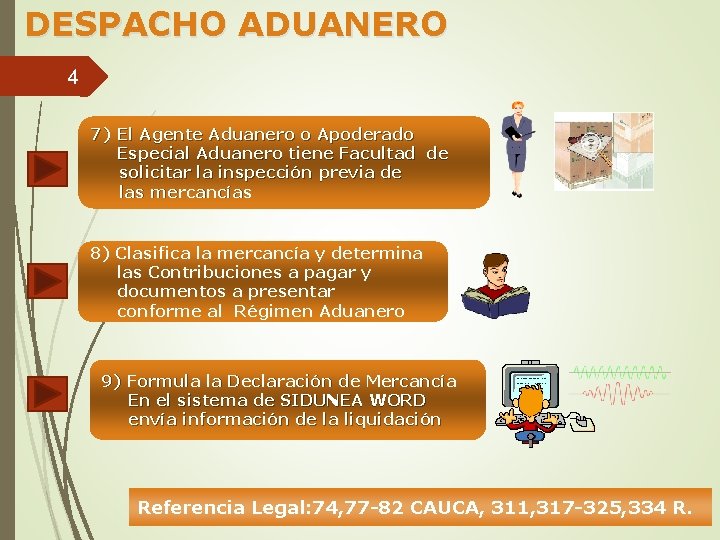 DESPACHO ADUANERO

4

7) El Agente Aduanero o Apoderado Especial Aduanero tiene Facultad de solicitar la inspección previa de las mercancías

8) Clasifica la mercancía y determina las Contribuciones a pagar y documentos a presentar conforme al Régimen Aduanero

9) Formula la Declaración de Mercancía En el sistema de SIDUNEA WORD envía información de la liquidación

Referencia Legal:74,77-82 CAUCA, 311,317-325,334 R.